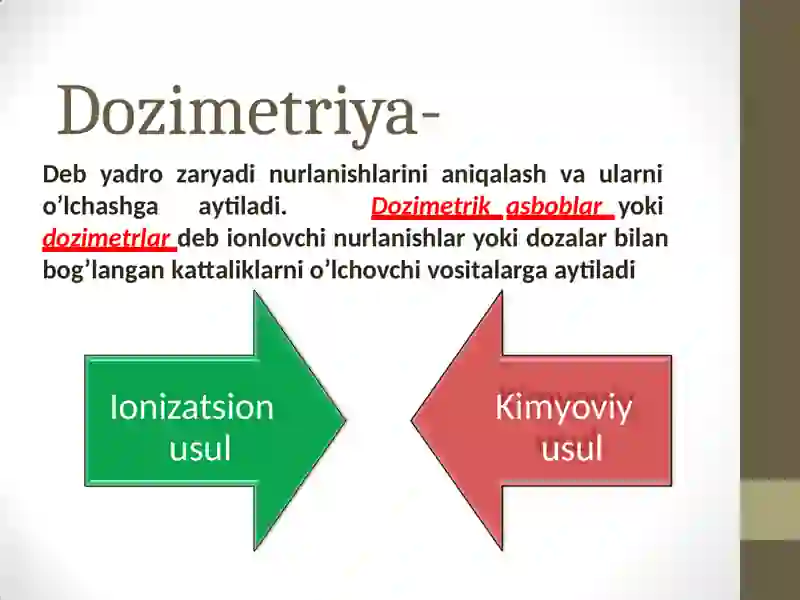 Dozimetriya-

Deb yadro zaryadi nurlanishlarini aniqalash va ularni o’lchashga aytiladi. Dozimetrik asboblar yoki dozimetrlar deb ionlovchi nurlanishlar yoki dozalar bilan bog’langan kattaliklarni o’lchovchi vositalarga aytiladi

Ionizatsion usul

Kimyoviy usul